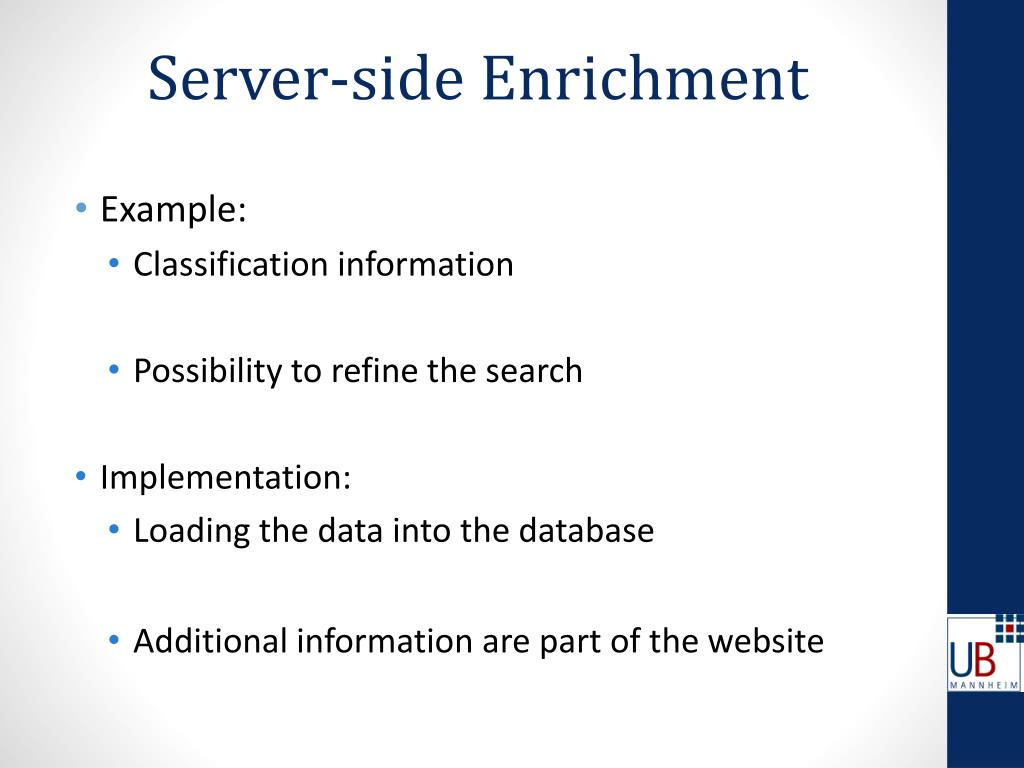 Server-side Enrichment

• Example:
  • Classification information

  • Possibility to refine the search

• Implementation:
  • Loading the data into the database

  • Additional information are part of the website

UB
MANNHEIM